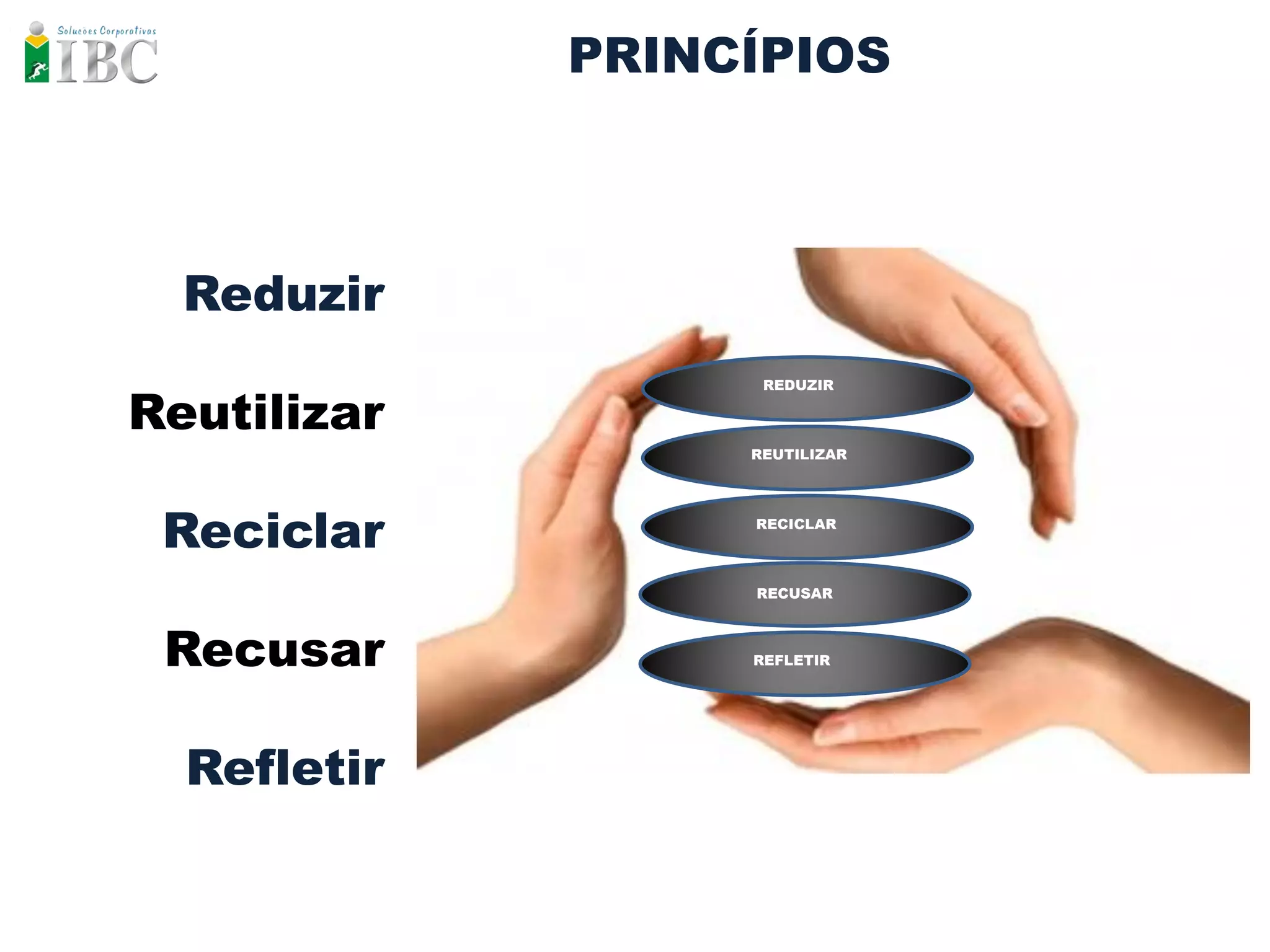 Solucoes Corporativas
IBC

PRINCÍPIOS

Reduzir

Reutilizar

Reciclar

Recusar

Refletir

REDUZIR

REUTILIZAR

RECICLAR

RECUSAR

REFLETIR